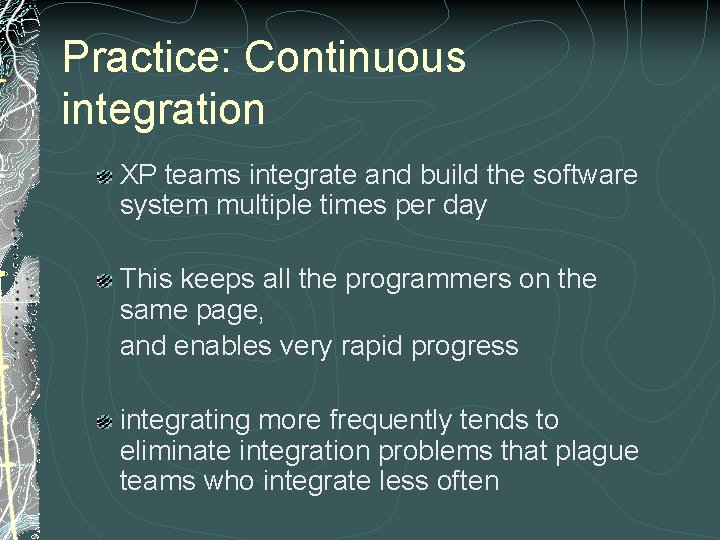 Practice: Continuous integration

XP teams integrate and build the software system multiple times per day

This keeps all the programmers on the same page,

and enables very rapid progress

integrating more frequently tends to eliminate integration problems that plague teams who integrate less often